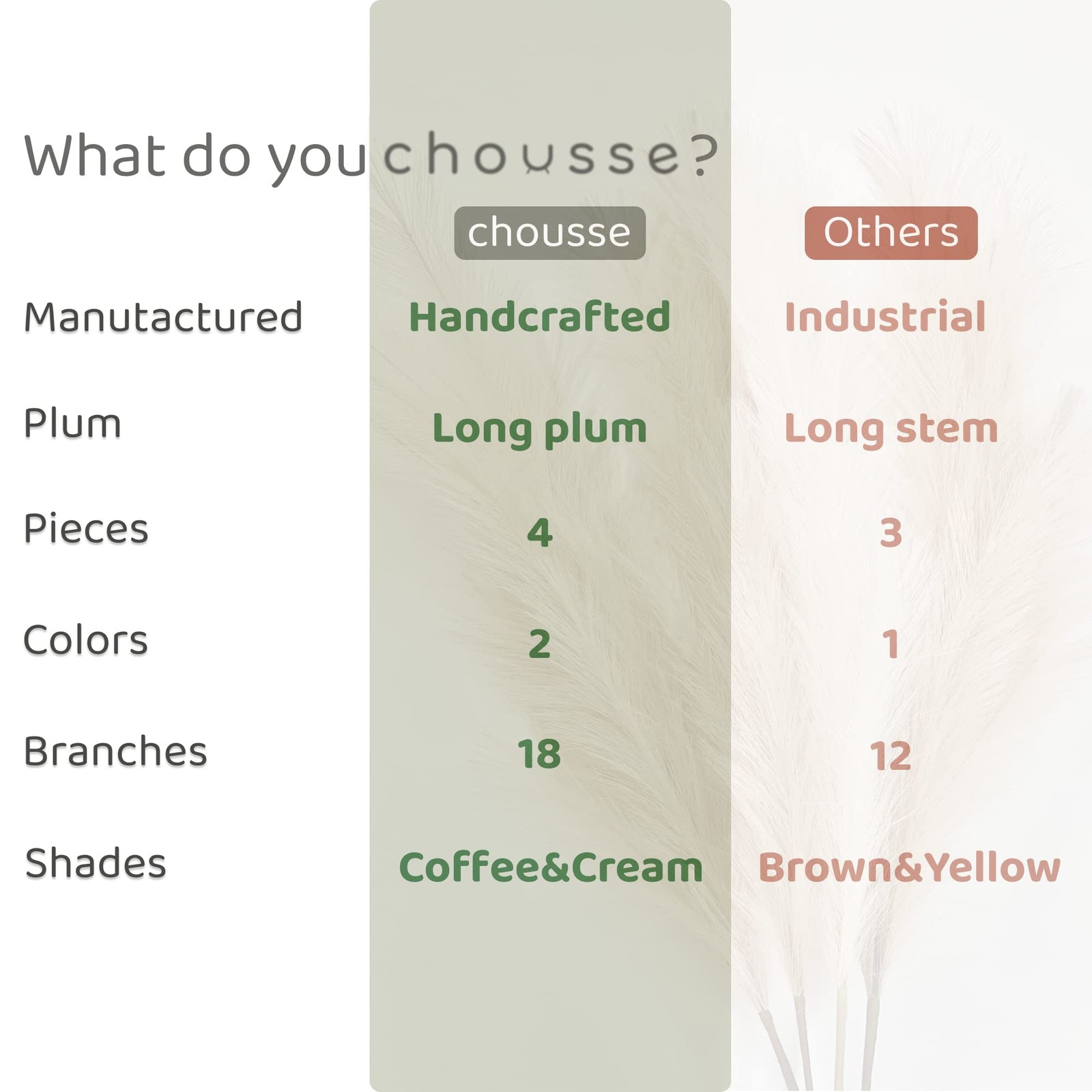 What do you chousse?

| | chousse | Others |
|---|---|---|
| Manutactured | Handcrafted | Industrial |
| Plum | Long plum | Long stem |
| Pieces | 4 | 3 |
| Colors | 2 | 1 |
| Branches | 18 | 12 |
| Shades | Coffee&Cream | Brown&Yellow |